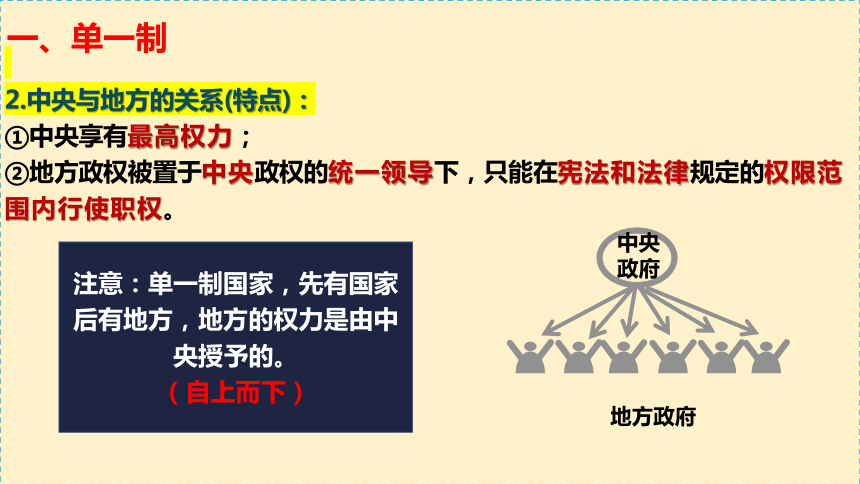 一、单一制

2.中央与地方的关系(特点)：

①中央享有最高权力；

②地方政权被置于中央政权的统一领导下，只能在宪法和法律规定的权限范围内行使职权。

注意：单一制国家，先有国家后有地方，地方的权力是由中央授予的。

（自上而下）

中央政府

地方政府